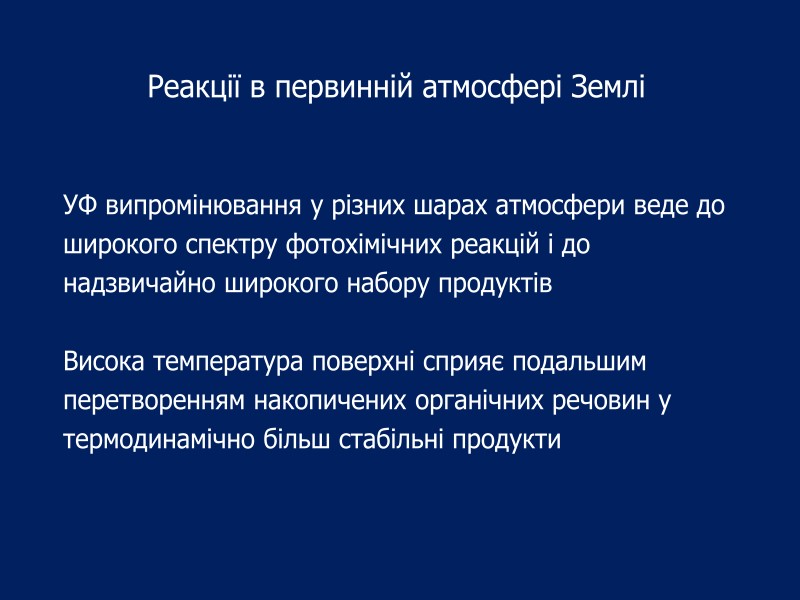 Реакції в первинній атмосфері Землі

УФ випромінювання у різних шарах атмосфери веде до широкого спектру фотохімічних реакцій і до надзвичайно широкого набору продуктів

Висока температура поверхні сприяє подальшим перетворенням накопичених органічних речовин у термодинамічно більш стабільні продукти